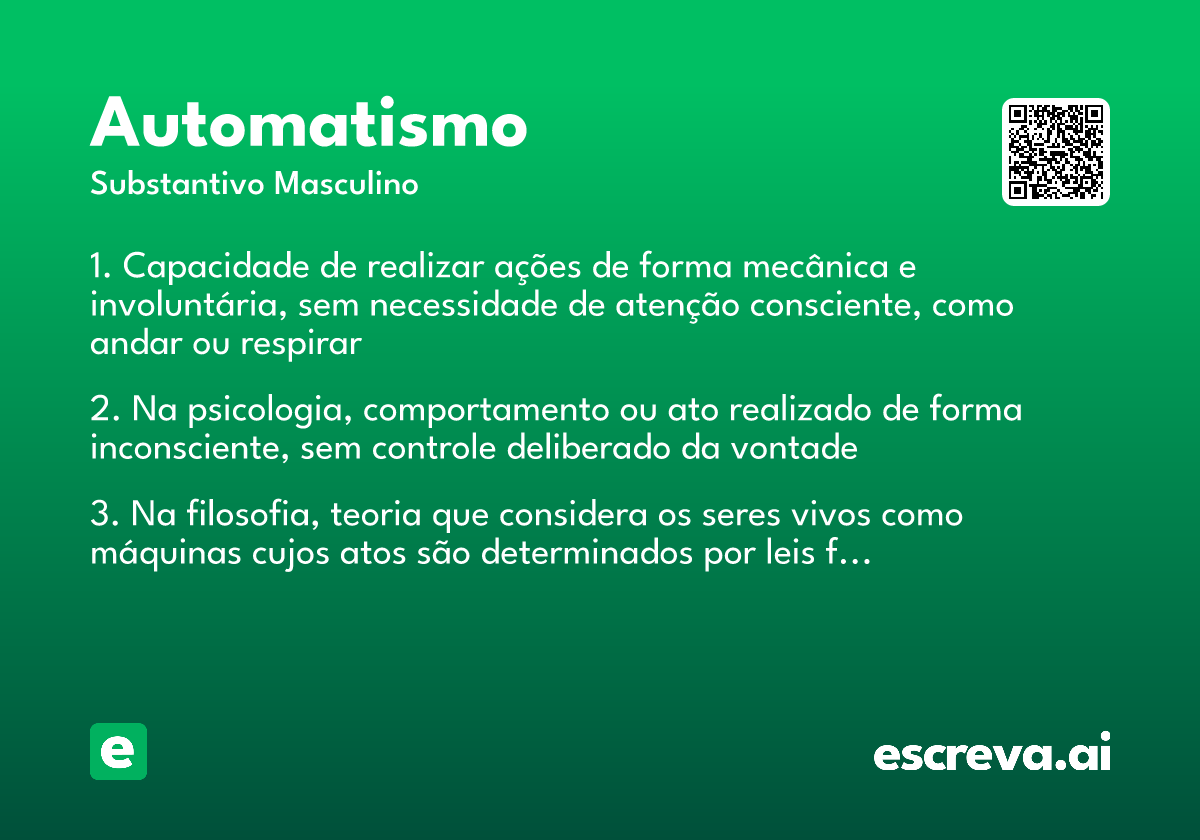 Automatismo
Substantivo Masculino

1. Capacidade de realizar ações de forma mecânica e involuntária, sem necessidade de atenção consciente, como andar ou respirar

2. Na psicologia, comportamento ou ato realizado de forma inconsciente, sem controle deliberado da vontade

3. Na filosofia, teoria que considera os seres vivos como máquinas cujos atos são determinados por leis f…

e

escreva.ai